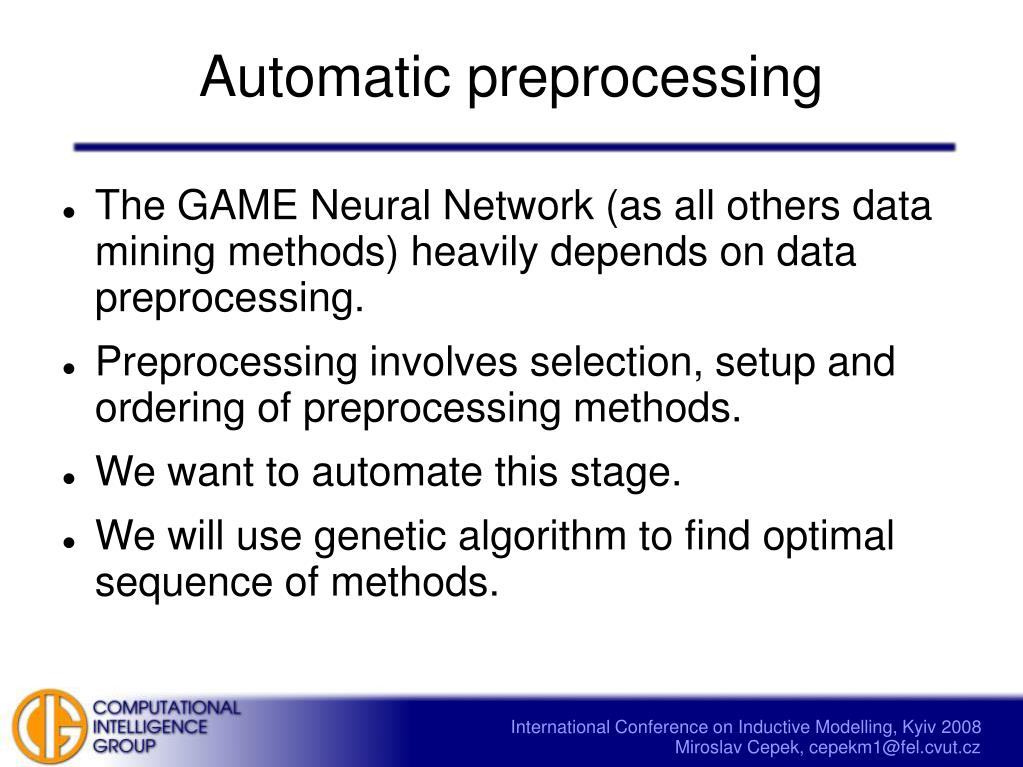 Automatic preprocessing

- The GAME Neural Network (as all others data mining methods) heavily depends on data preprocessing.
- Preprocessing involves selection, setup and ordering of preprocessing methods.
- We want to automate this stage.
- We will use genetic algorithm to find optimal sequence of methods.

COMPUTATIONAL INTELLIGENCE GROUP

International Conference on Inductive Modelling, Kyiv 2008
Miroslav Cepek, cepekm1@fel.cvut.cz